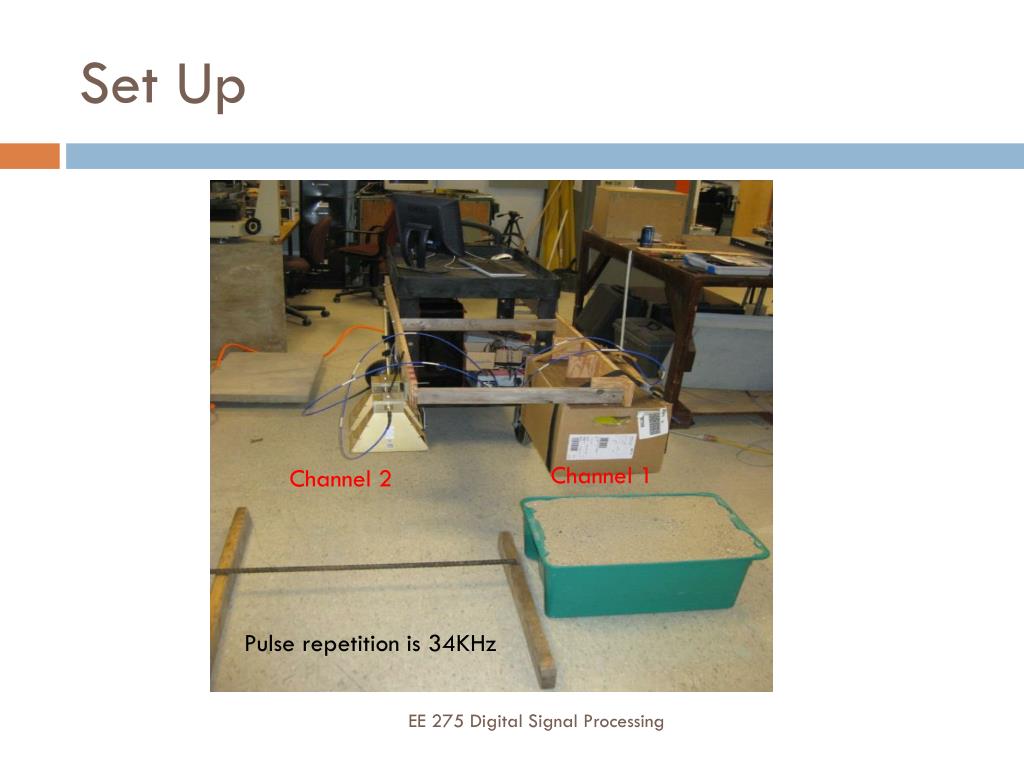 Set Up

Channel 2

Channel 1

Pulse repetition is 34KHz

EE 275 Digital Signal Processing